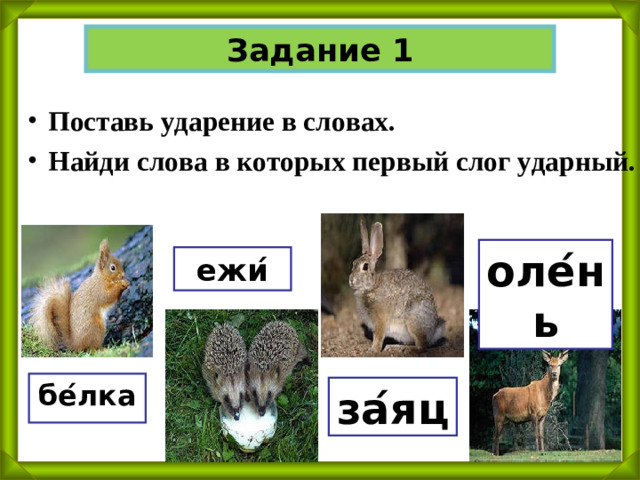 Задание 1

• Поставь ударение в словах.
• Найди слова в которых первый слог ударный.

ежи́

оле́нь

бе́лка

за́яц